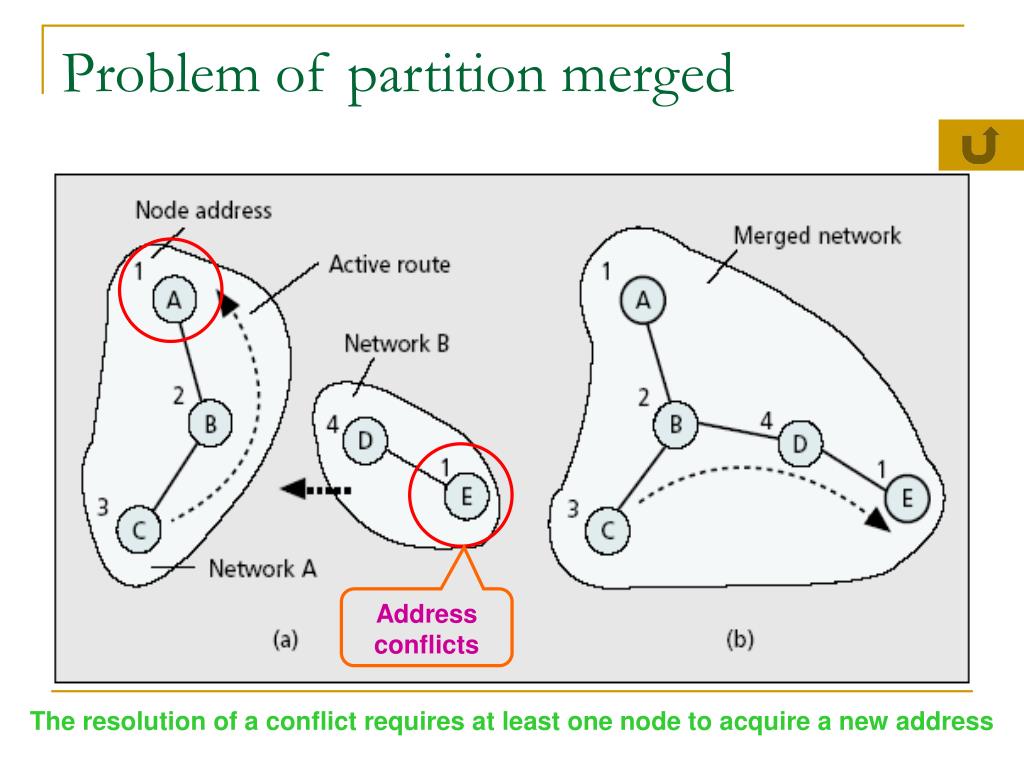 Problem of partition merged

Node address

1
A
Active route
2
B
3
C
Network A

Network B
4
D
1
E

Address conflicts

(a)

Merged network
1
A
2
B
4
D
1
E
3
C

(b)

The resolution of a conflict requires at least one node to acquire a new address